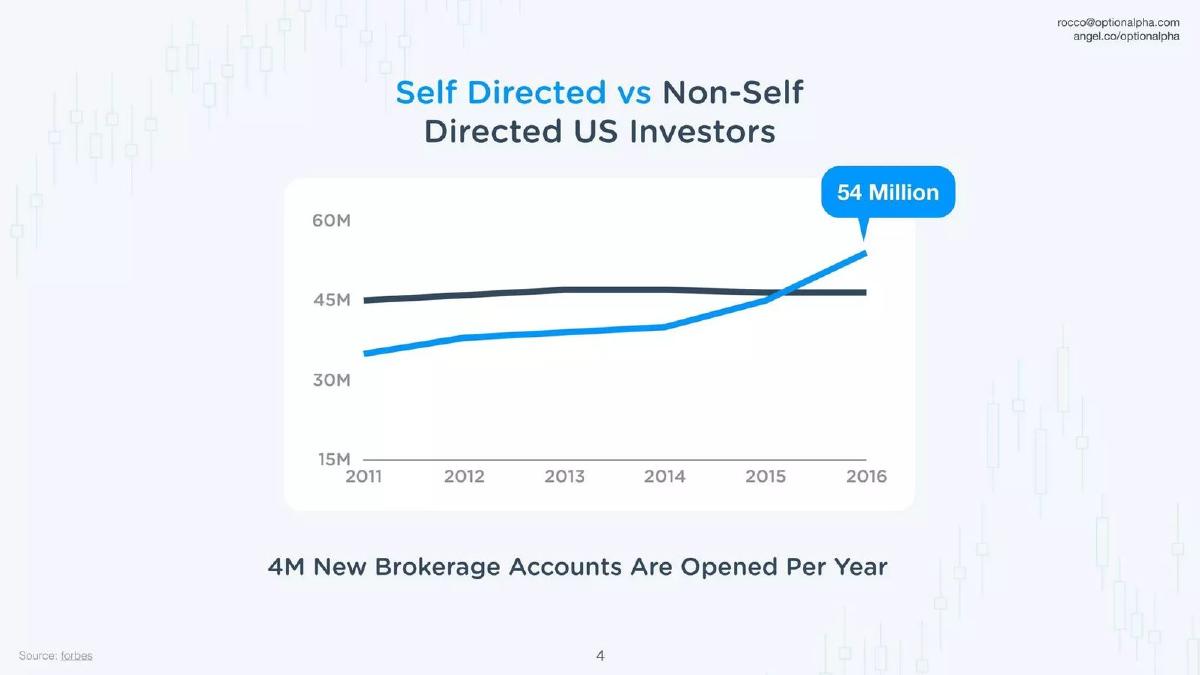 rocco@optionalpha.com
angel.co/optionalpha

Self Directed vs Non-Self Directed US Investors

54 Million

60M
45M
30M
15M
2011 2012 2013 2014 2015 2016

4M New Brokerage Accounts Are Opened Per Year

Source: forbes

4